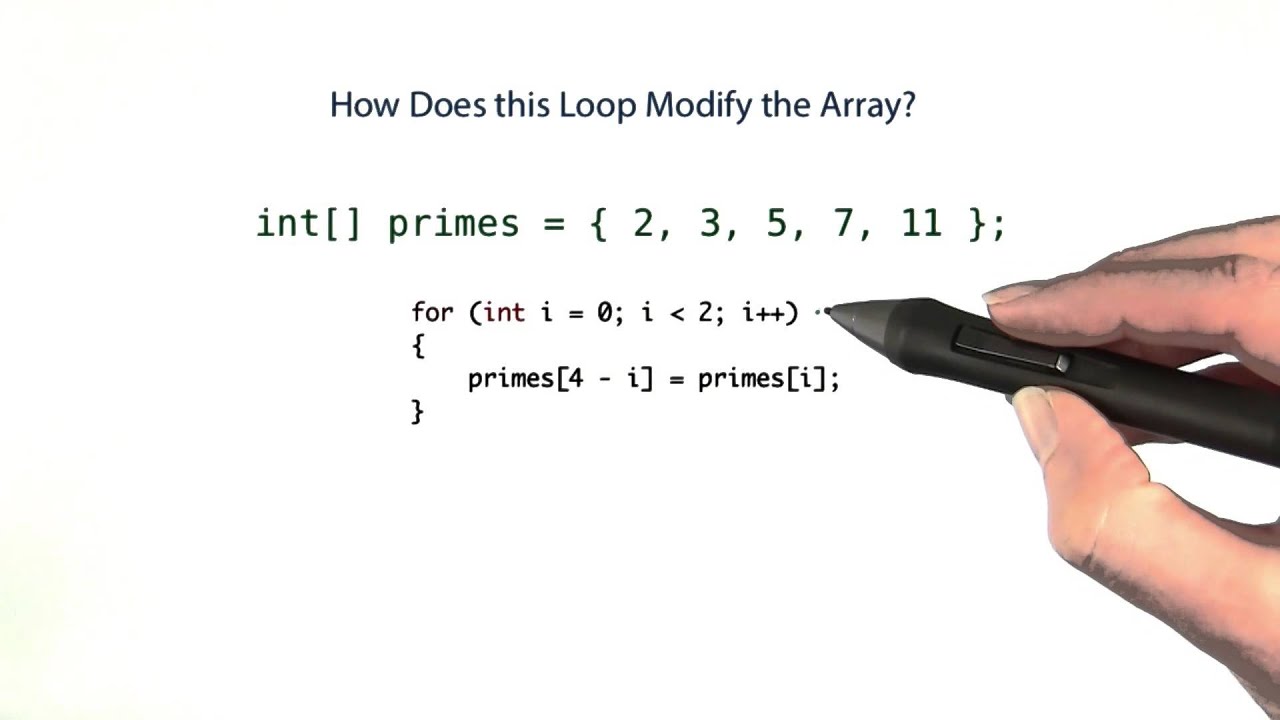 How Does this Loop Modify the Array?

int[] primes = { 2, 3, 5, 7, 11 };

for (int i = 0; i < 2; i++)
{
    primes[4 - i] = primes[i];
}